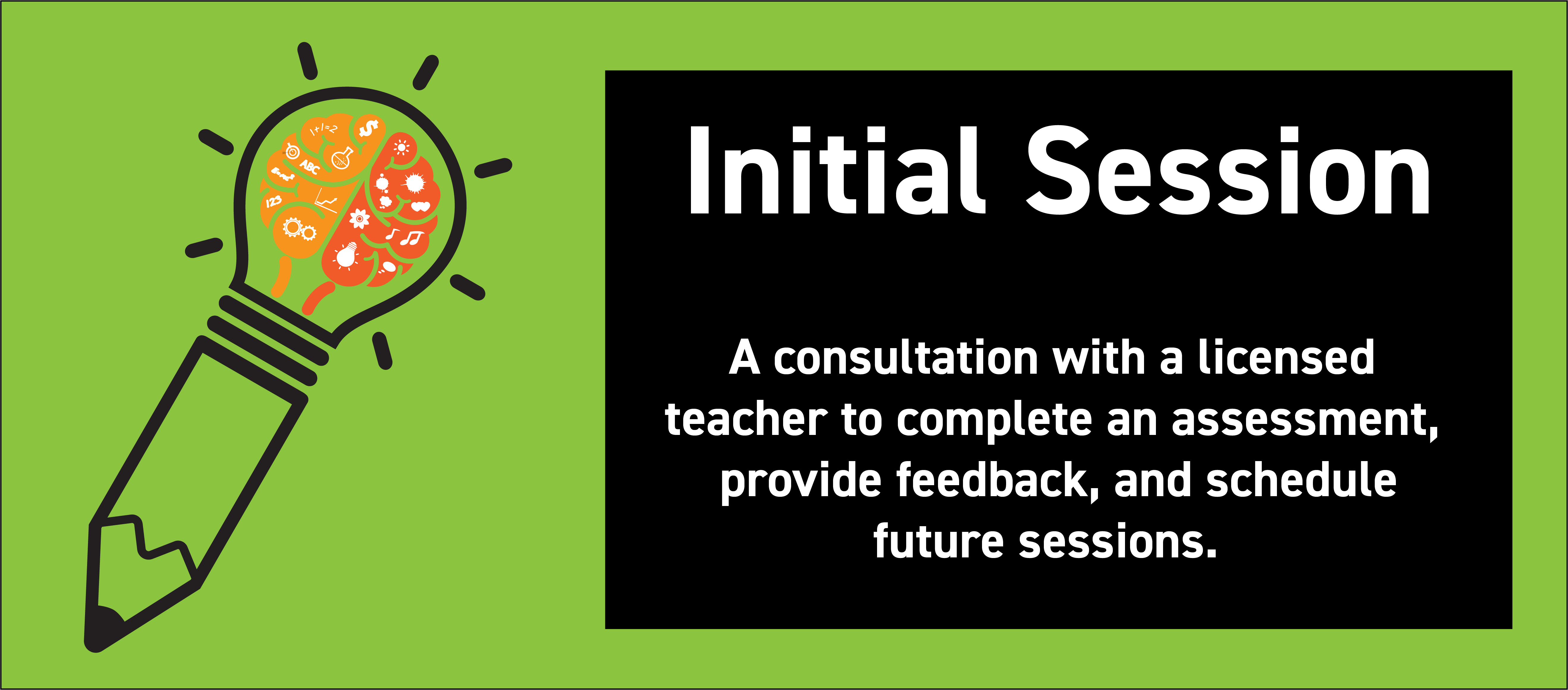 1+1=2

$

ABC

123

Initial Session

A consultation with a licensed teacher to complete an assessment, provide feedback, and schedule future sessions.